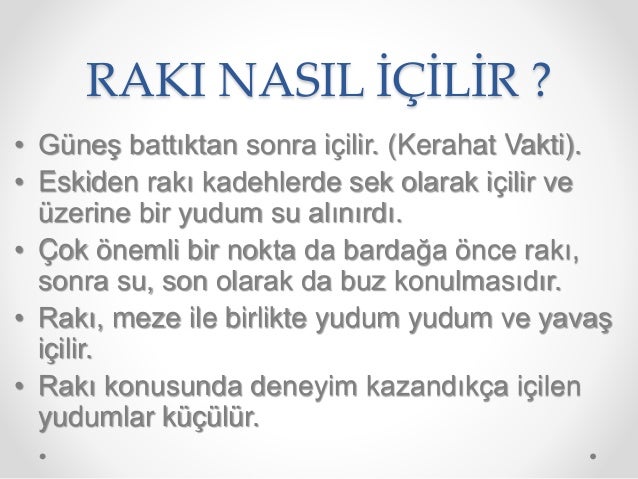 RAKI NASIL İÇİLİR ?

• Güneş battıktan sonra içilir. (Kerahat Vakti).
• Eskiden rakı kadehlerde sek olarak içilir ve üzerine bir yudum su alınırdı.
• Çok önemli bir nokta da bardağa önce rakı, sonra su, son olarak da buz konulmasıdır.
• Rakı, meze ile birlikte yudum yudum ve yavaş içilir.
• Rakı konusunda deneyim kazandıkça içilen yudumlar küçülür.